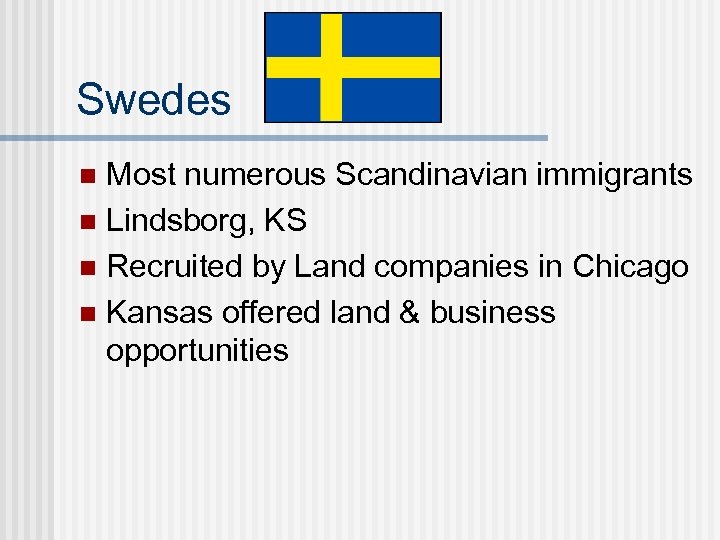 Swedes

- Most numerous Scandinavian immigrants
- Lindsborg, KS
- Recruited by Land companies in Chicago
- Kansas offered land & business opportunities